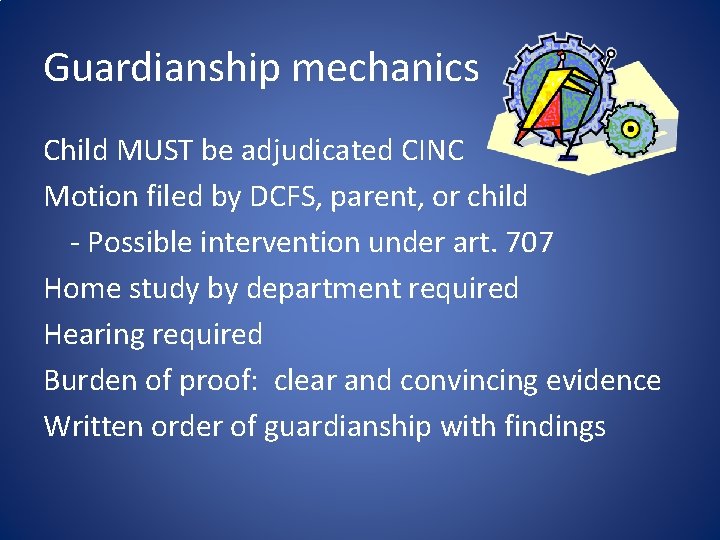 Guardianship mechanics

Child MUST be adjudicated CINC

Motion filed by DCFS, parent, or child

- Possible intervention under art. 707

Home study by department required

Hearing required

Burden of proof: clear and convincing evidence

Written order of guardianship with findings